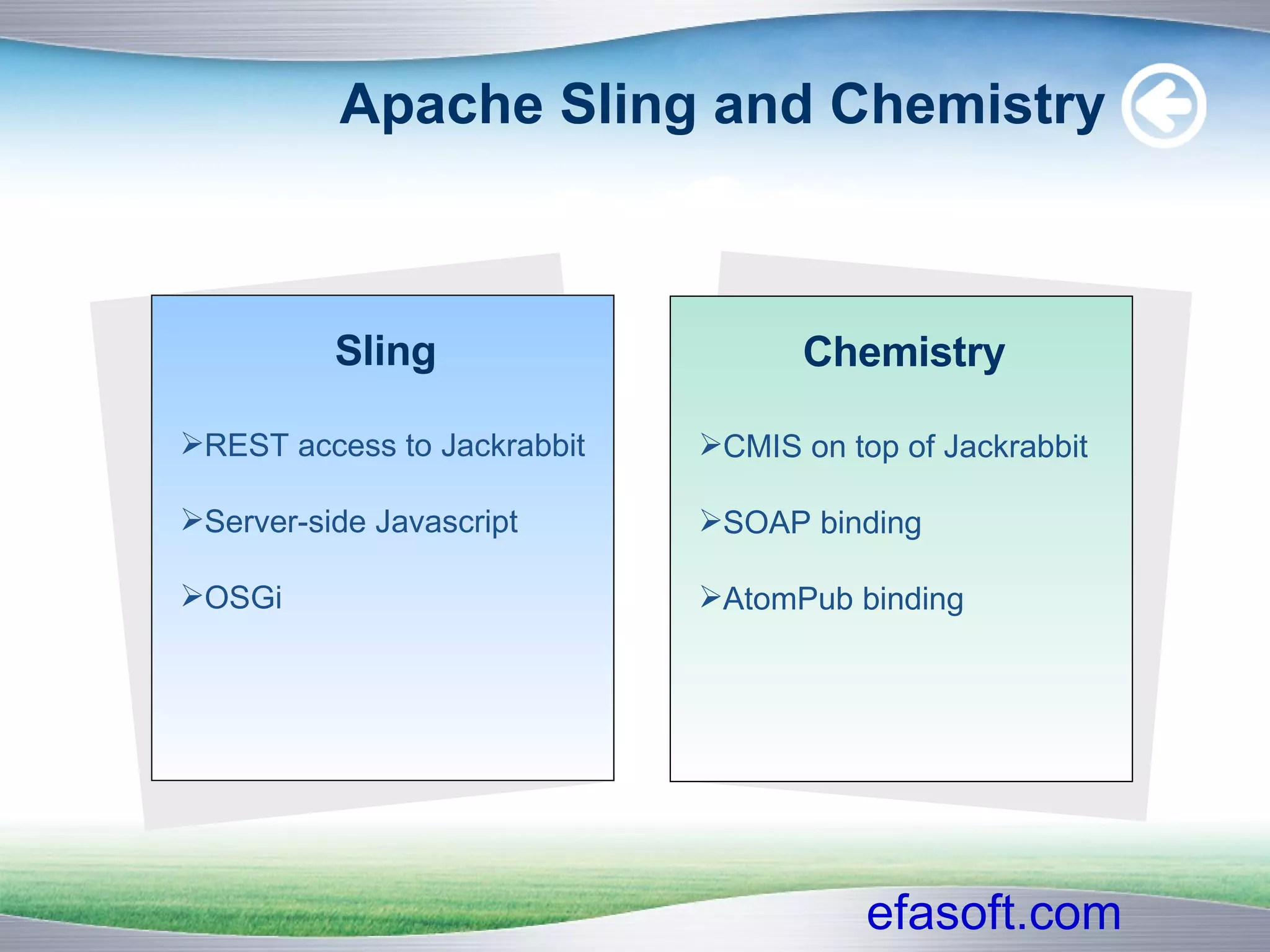 Apache Sling and Chemistry

Sling

➢REST access to Jackrabbit

➢Server-side Javascript

➢OSGi

Chemistry

➢CMIS on top of Jackrabbit

➢SOAP binding

➢AtomPub binding

efasoft.com